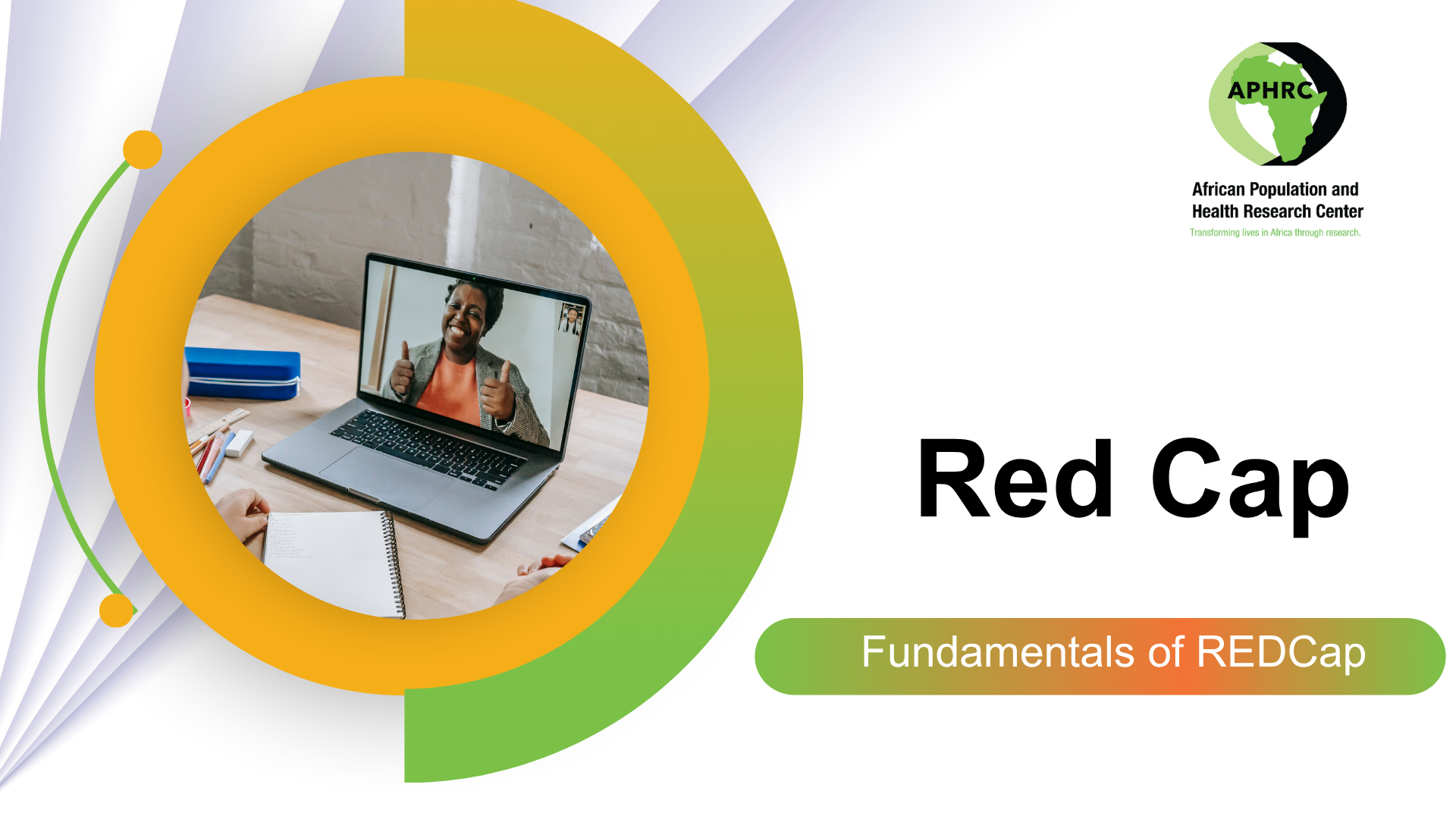 APHRC
African Population and Health Research Center
Transforming lives in Africa through research.

Red Cap

Fundamentals of REDCap